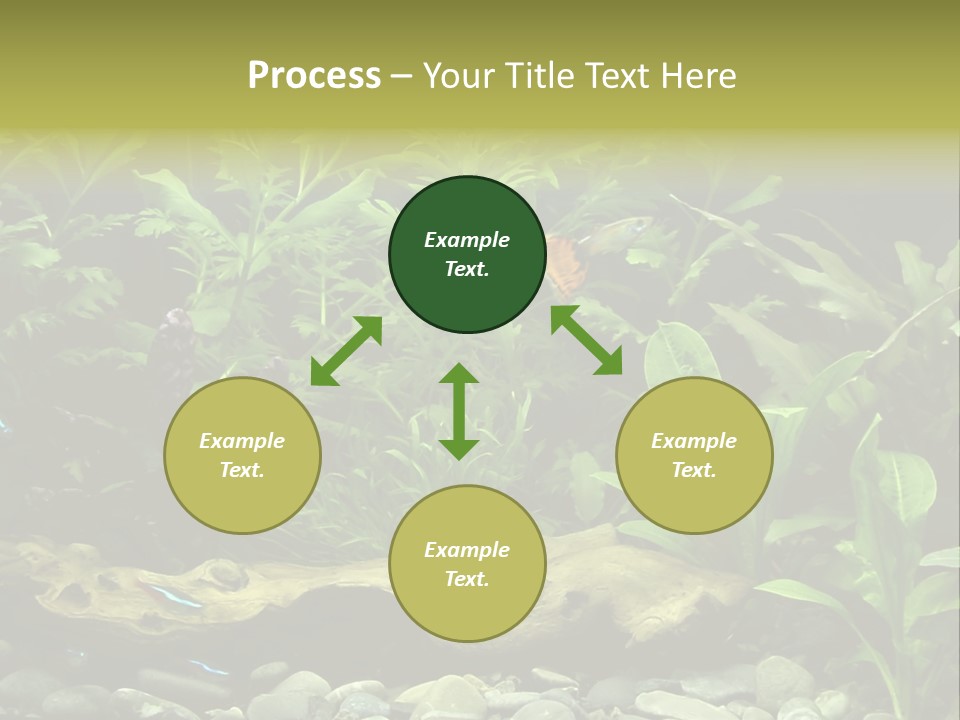 Process – Your Title Text Here

Example Text.

Example Text.

Example Text.

Example Text.